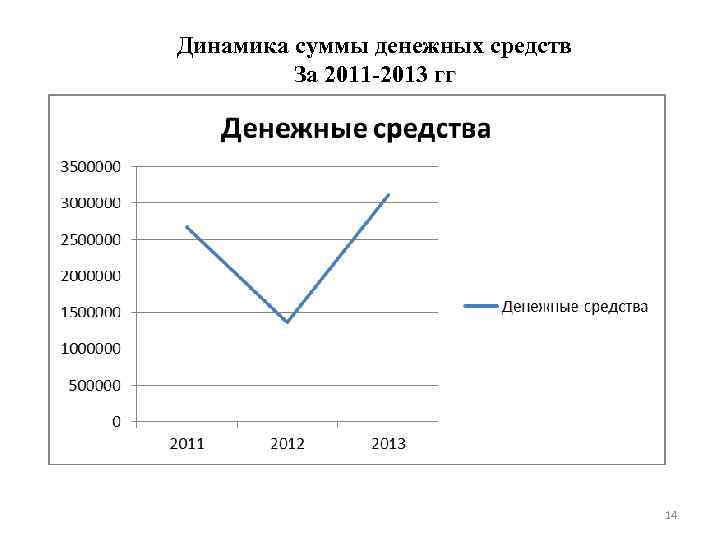 Динамика суммы денежных средств
За 2011-2013 гг

Денежные средства

3500000
3000000
2500000
2000000
1500000
1000000
500000
0

2011
2012
2013

Денежные средства

14